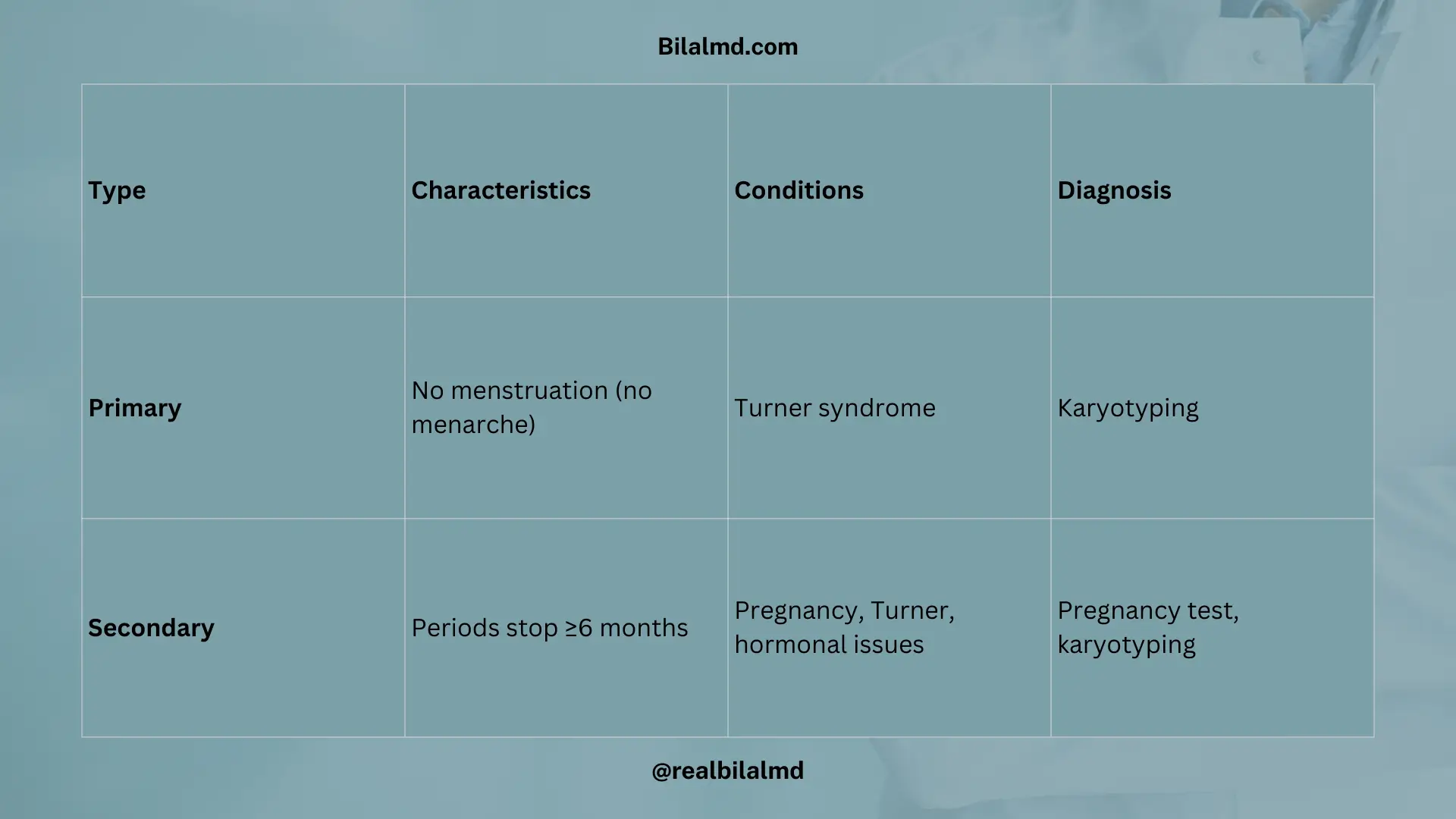 Bilalmd.com

| Type | Characteristics | Conditions | Diagnosis |
|---|---|---|---|
| Primary | No menstruation (no menarche) | Turner syndrome | Karyotyping |
| Secondary | Periods stop ≥6 months | Pregnancy, Turner, hormonal issues | Pregnancy test, karyotyping |

@realbilalmd